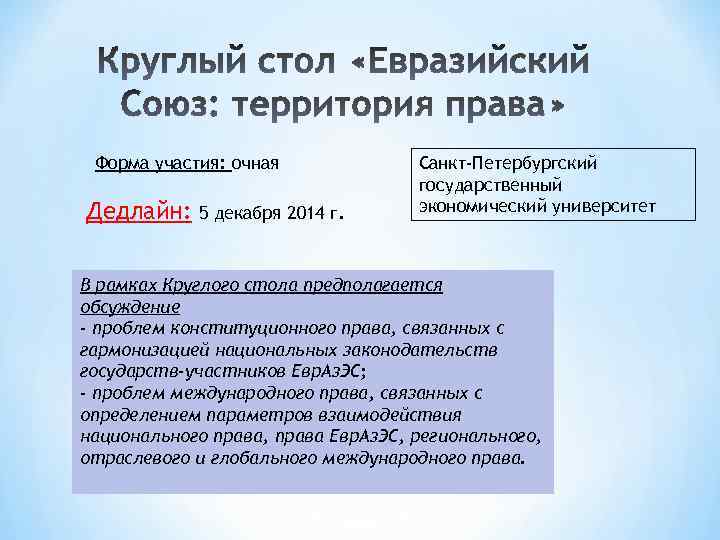 Круглый стол «Евразийский Союз: территория права»

Форма участия: очная

Дедлайн: 5 декабря 2014 г.

Санкт-Петербургский государственный экономический университет

В рамках Круглого стола предполагается обсуждение
- проблем конституционного права, связанных с гармонизацией национальных законодательств государств-участников ЕврАзЭС;
- проблем международного права, связанных с определением параметров взаимодействия национального права, права ЕврАзЭС, регионального, отраслевого и глобального международного права.